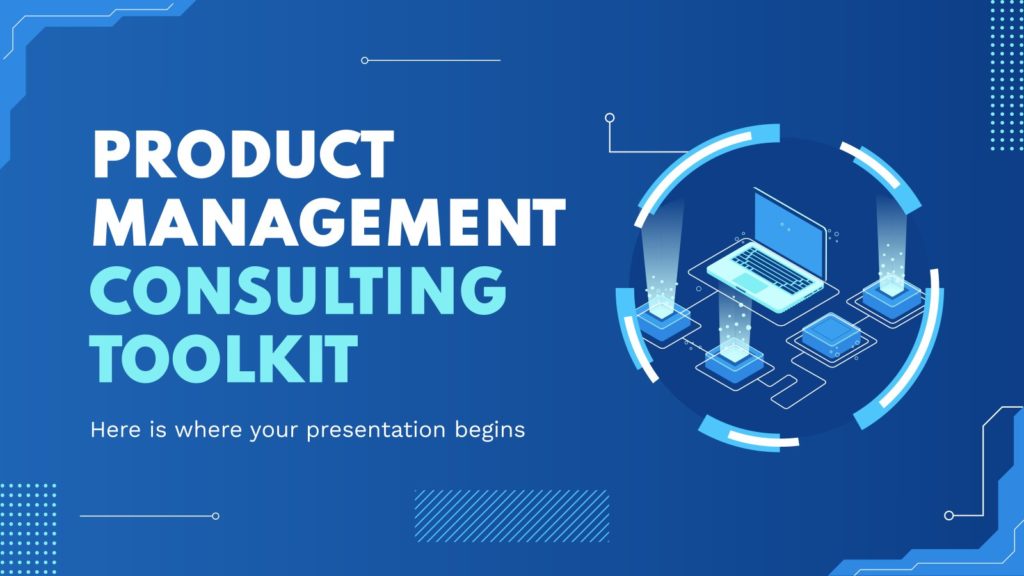 PRODUCT MANAGEMENT CONSULTING TOOLKIT

Here is where your presentation begins